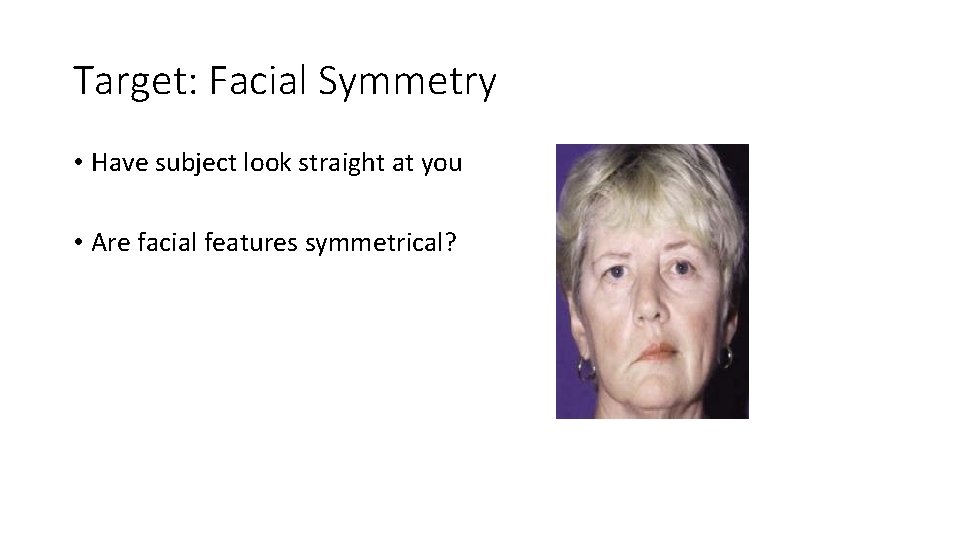 Target: Facial Symmetry

• Have subject look straight at you

• Are facial features symmetrical?